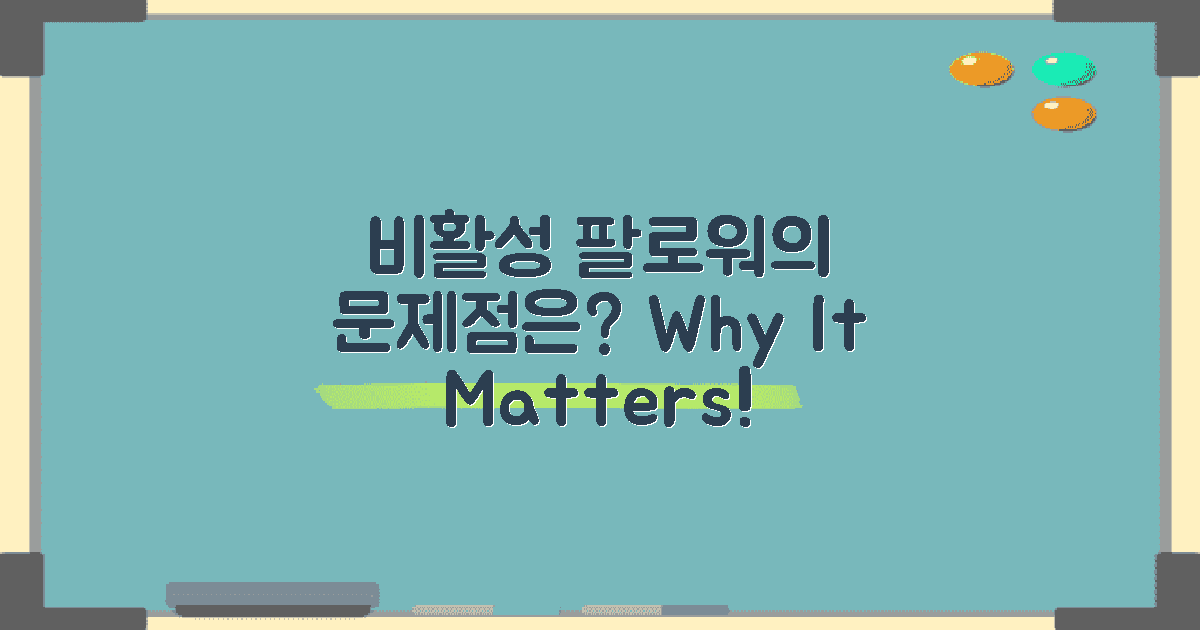 비활성 팔로워의 문제점은? Why It Matters!